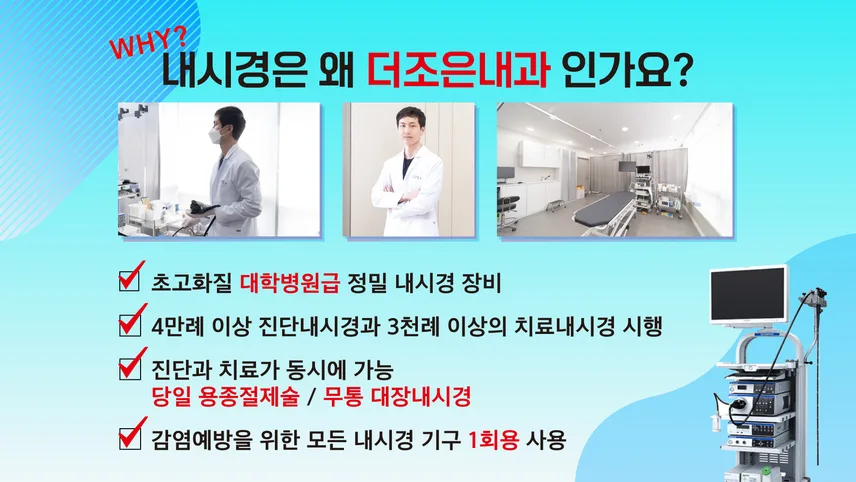 WHY?
내시경은 왜 더조은내과 인가요?

초고화질 대학병원급 정밀 내시경 장비

4만례 이상 진단내시경과 3천례 이상의 치료내시경 시행

진단과 치료가 동시에 가능
당일 용종절제술 / 무통 대장내시경

감염예방을 위한 모든 내시경 기구 1회용 사용